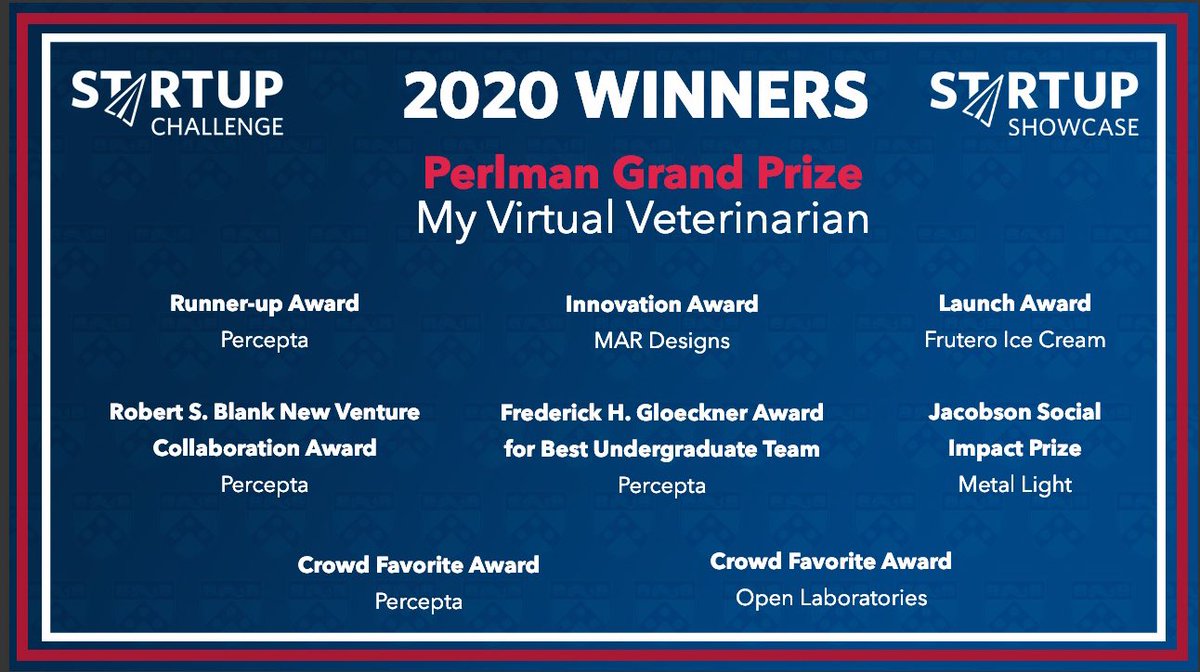 STARTUP CHALLENGE

2020 WINNERS

STARTUP SHOWCASE

Perlman Grand Prize
My Virtual Veterinarian

Runner-up Award
Percepta

Innovation Award
MAR Designs

Launch Award
Frutero Ice Cream

Robert S. Blank New Venture Collaboration Award
Percepta

Frederick H. Gloeckner Award for Best Undergraduate Team
Percepta

Jacobson Social Impact Prize
Metal Light

Crowd Favorite Award
Percepta

Crowd Favorite Award
Open Laboratories